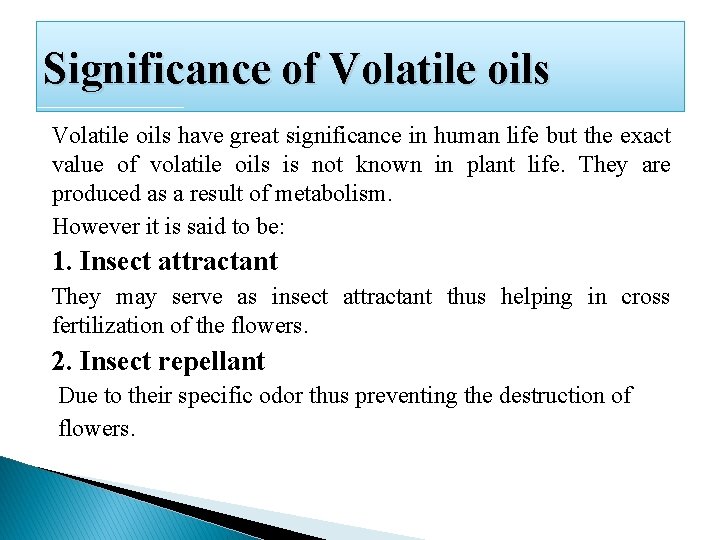 Significance of Volatile oils

Volatile oils have great significance in human life but the exact value of volatile oils is not known in plant life. They are produced as a result of metabolism.

However it is said to be:

1. Insect attractant

They may serve as insect attractant thus helping in cross fertilization of the flowers.

2. Insect repellant

Due to their specific odor thus preventing the destruction of flowers.